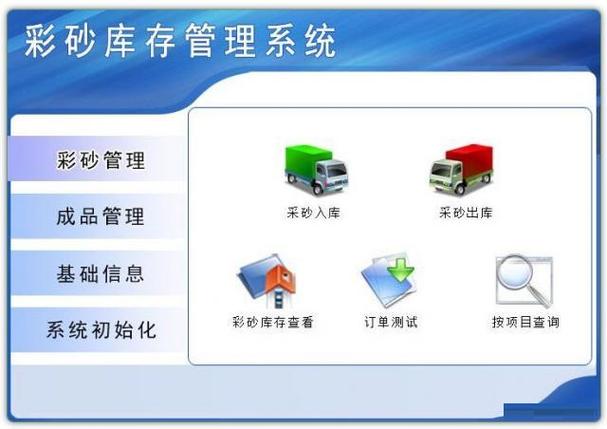 彩砂库存管理系统

彩砂管理

成品管理

基础信息

系统初始化

采砂入库

采砂出库

彩砂库存查看

订单测试

按项目查询